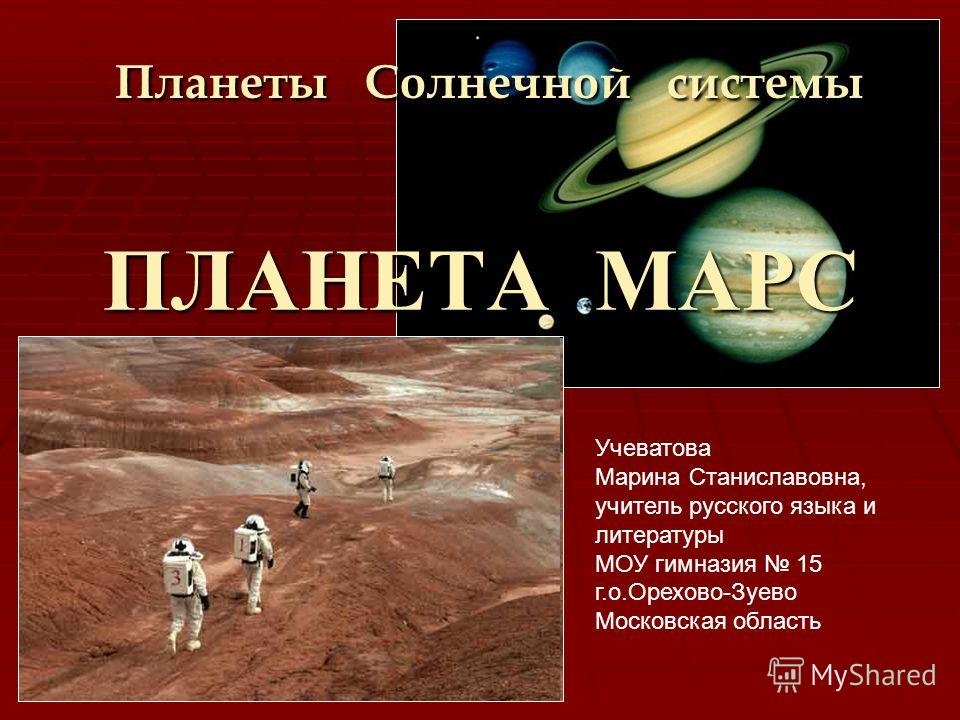 Планеты Солнечной системы

ПЛАНЕТА МАРС

3

1

Учеватова
Марина Станиславовна,
учитель русского языка и литературы
МОУ гимназия № 15
г.о.Орехово-Зуево
Московская область

MyShared